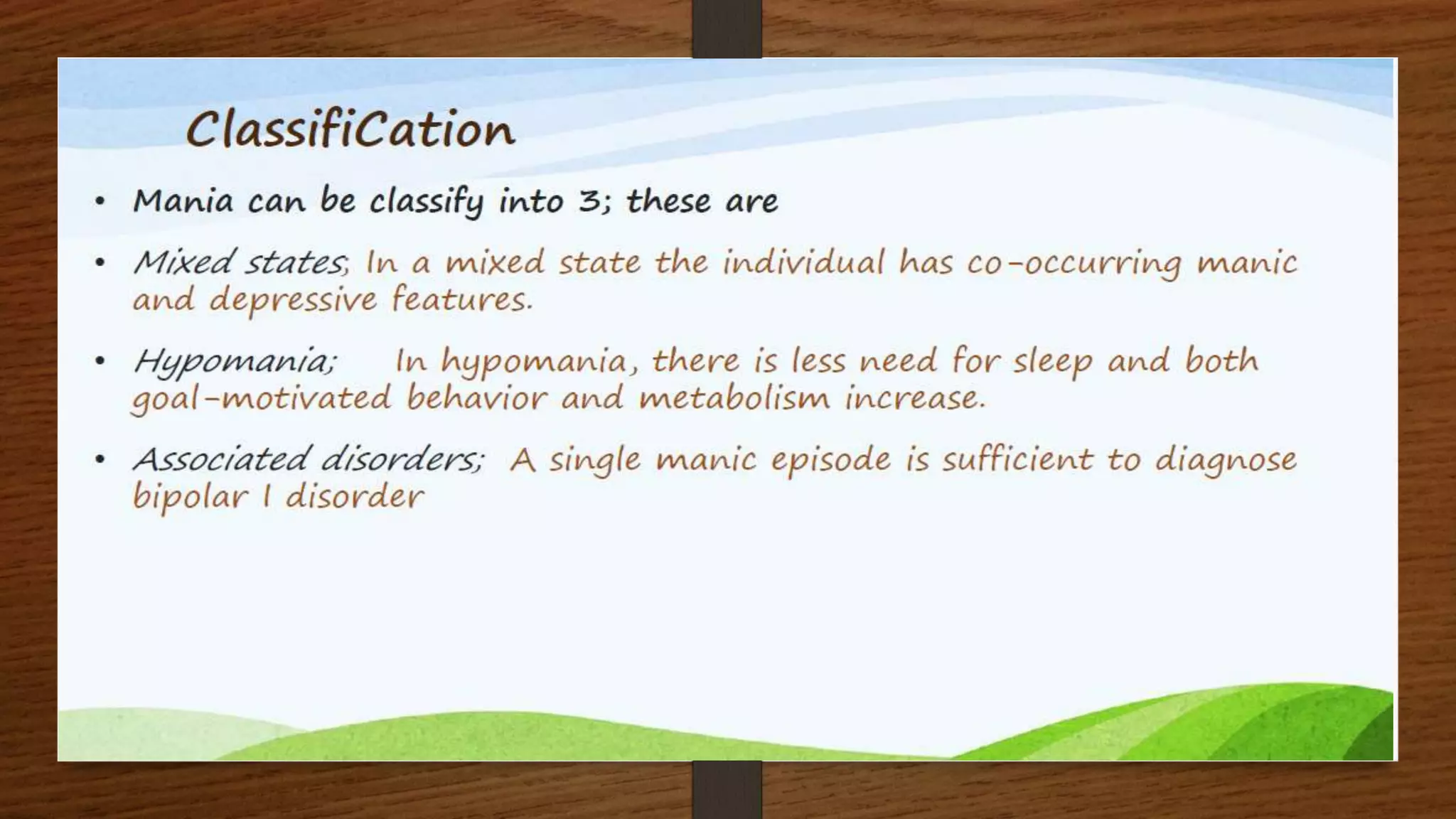 ClassifiCation

• Mania can be classify into 3; these are

• Mixed states; In a mixed state the individual has co-occurring manic and depressive features.

• Hypomania; In hypomania, there is less need for sleep and both goal-motivated behavior and metabolism increase.

• Associated disorders; A single manic episode is sufficient to diagnose bipolar I disorder